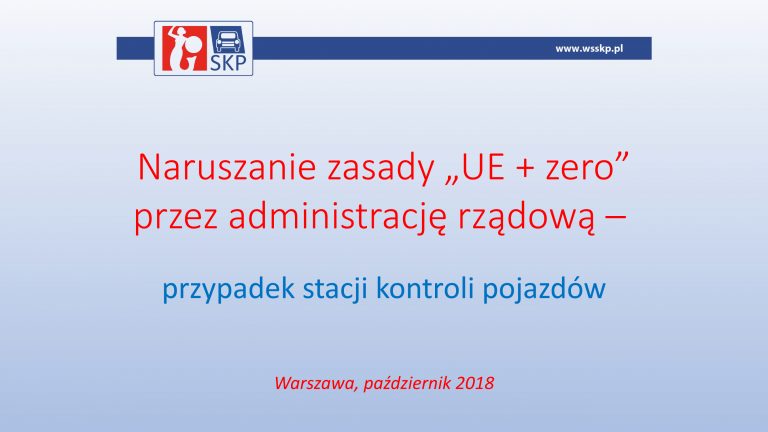 SKP

www.wsskp.pl

Naruszanie zasady „UE + zero” przez administrację rządową –

przypadek stacji kontroli pojazdów

Warszawa, październik 2018